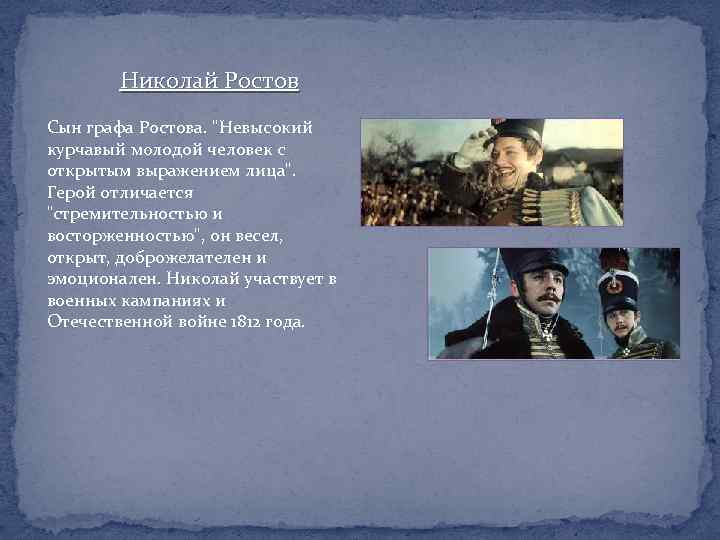 Николай Ростов

Сын графа Ростова. "Невысокий курчавый молодой человек с открытым выражением лица". Герой отличается "стремительностью и восторженностью", он весел, открыт, доброжелателен и эмоционален. Николай участвует в военных кампаниях и Отечественной войне 1812 года.